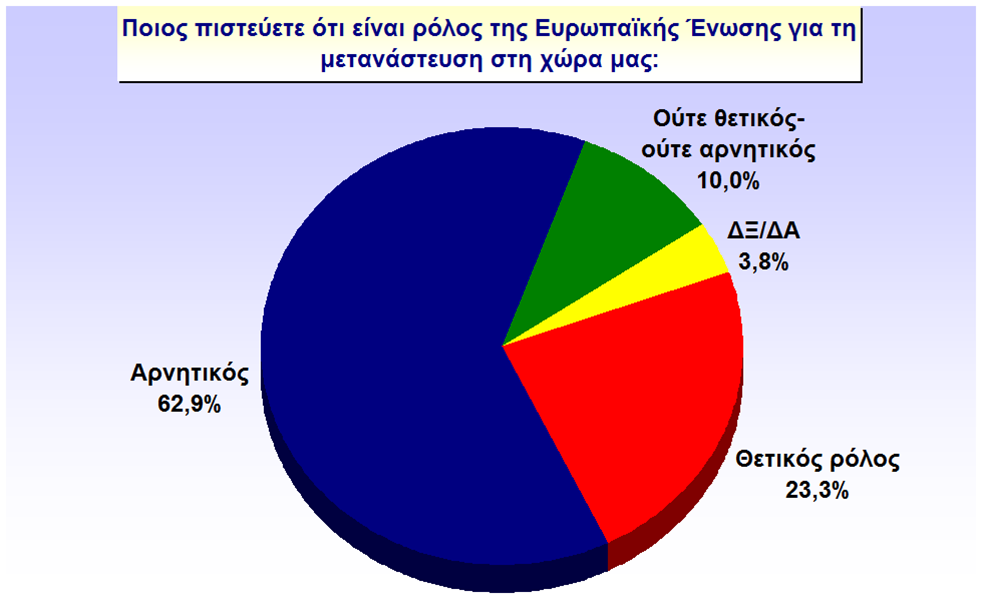 Ποιος πιστεύετε ότι είναι ρόλος της Ευρωπαϊκής Ένωσης για τη μετανάστευση στη χώρα μας:

Ούτε θετικός-ούτε αρνητικός
10,0%

ΔΞ/ΔΑ
3,8%

Αρνητικός
62,9%

Θετικός ρόλος
23,3%